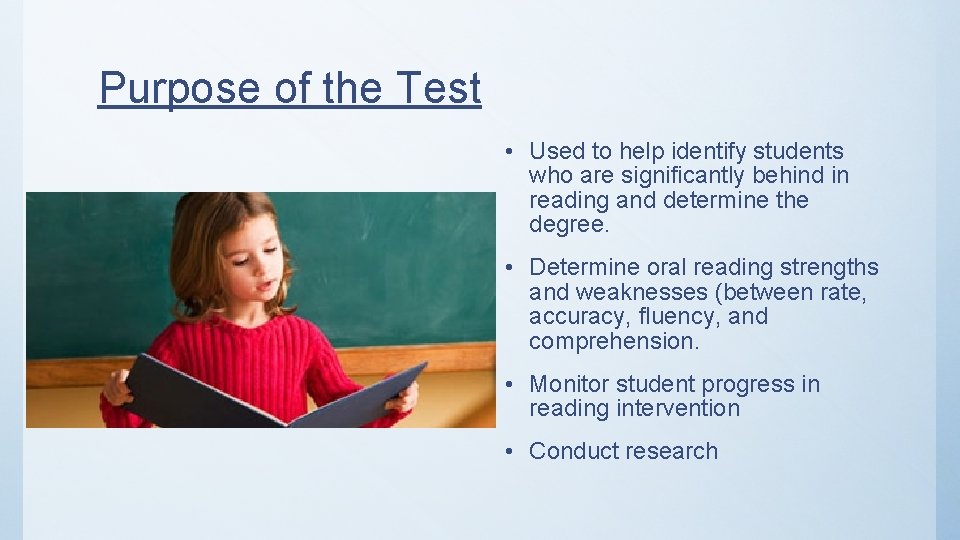 Purpose of the Test

• Used to help identify students who are significantly behind in reading and determine the degree.

• Determine oral reading strengths and weaknesses (between rate, accuracy, fluency, and comprehension.

• Monitor student progress in reading intervention

• Conduct research